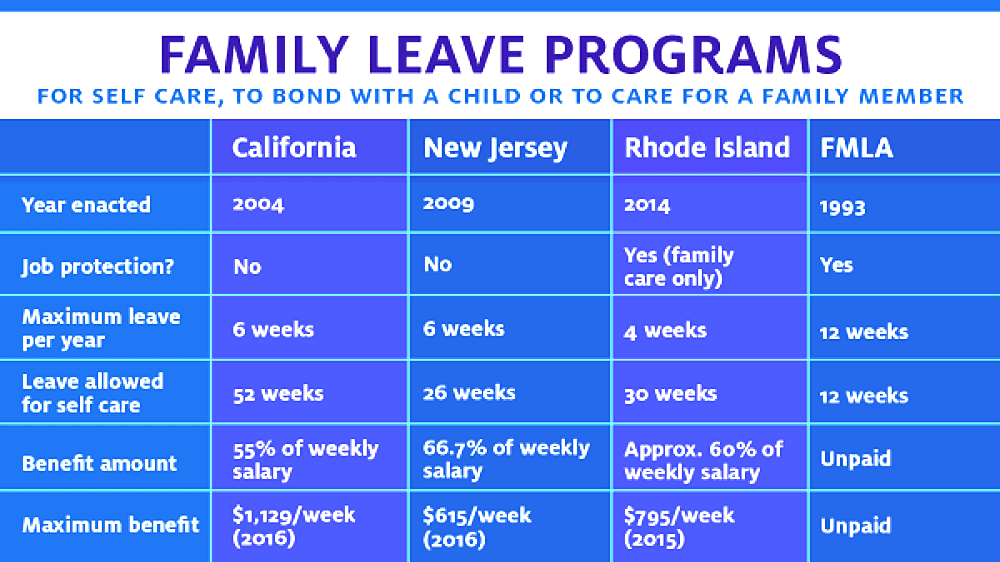 FAMILY LEAVE PROGRAMS
FOR SELF CARE, TO BOND WITH A CHILD OR TO CARE FOR A FAMILY MEMBER

| | California | New Jersey | Rhode Island | FMLA |
|---|---|---|---|---|
| Year enacted | 2004 | 2009 | 2014 | 1993 |
| Job protection? | No | No | Yes (family care only) | Yes |
| Maximum leave per year | 6 weeks | 6 weeks | 4 weeks | 12 weeks |
| Leave allowed for self care | 52 weeks | 26 weeks | 30 weeks | 12 weeks |
| Benefit amount | 55% of weekly salary | 66.7% of weekly salary | Approx. 60% of weekly salary | Unpaid |
| Maximum benefit | \$1,129/week (2016) | \$615/week (2016) | \$795/week (2015) | Unpaid |